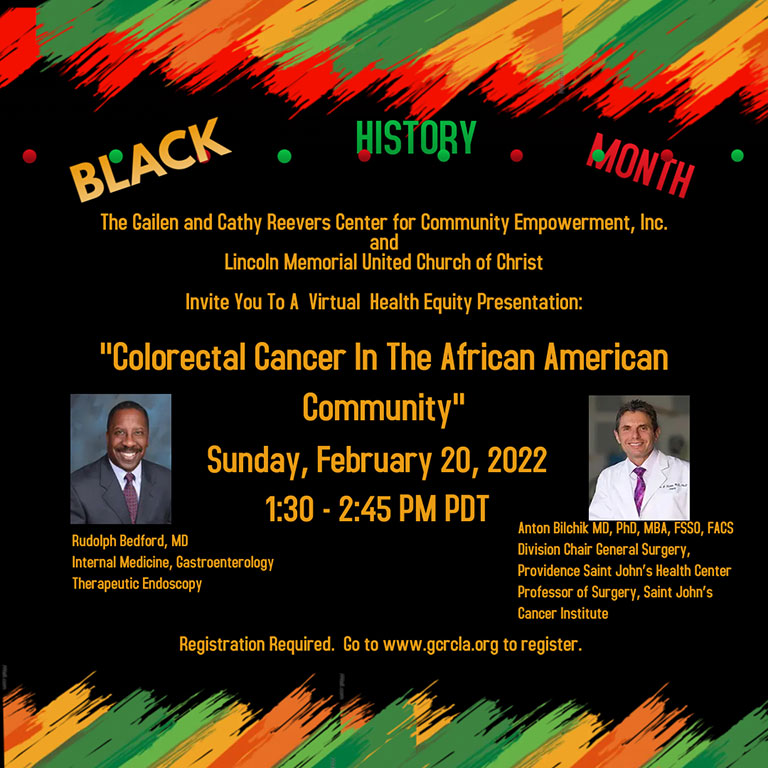 BLACK HISTORY MONTH

The Gailen and Cathy Reevers Center for Community Empowerment, Inc.
and
Lincoln Memorial United Church of Christ

Invite You To A Virtual Health Equity Presentation:

"Colorectal Cancer In The African American Community"

Sunday, February 20, 2022

1:30 - 2:45 PM PDT

Rudolph Bedford, MD
Internal Medicine, Gastroenterology
Therapeutic Endoscopy

Anton Bilchik MD, PhD, MBA, FSSO, FACS
Division Chair General Surgery,
Providence Saint John's Health Center
Professor of Surgery, Saint John's Cancer Institute

Registration Required. Go to www.gcrcla.org to register.